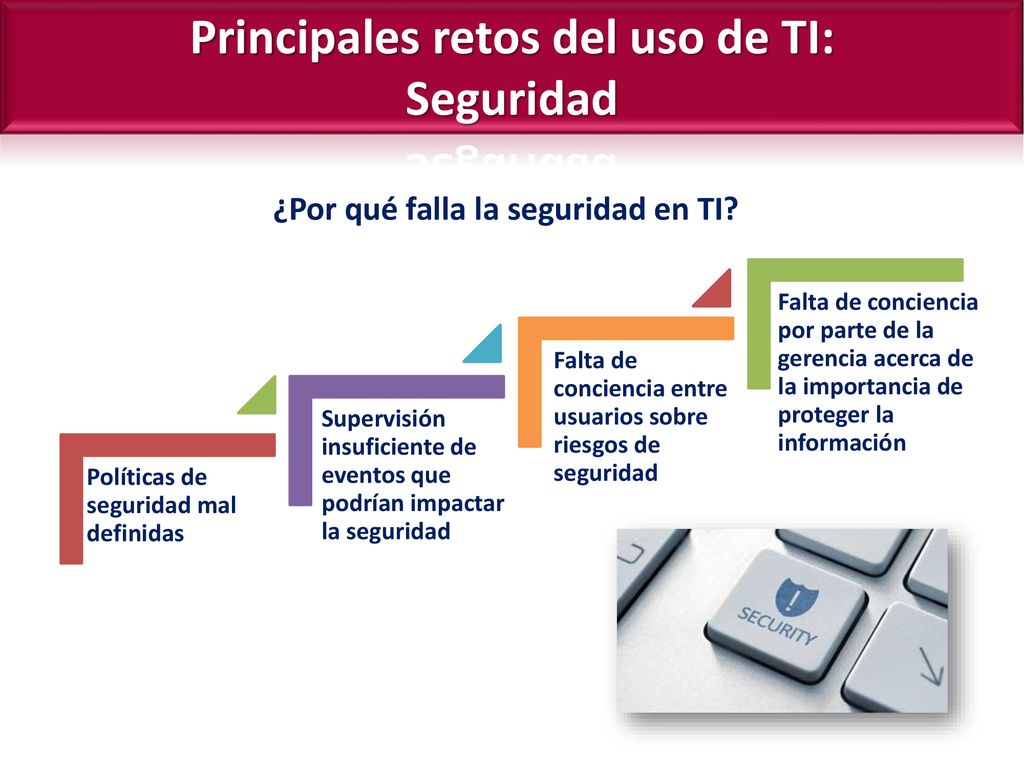 Principales retos del uso de TI: Seguridad

¿Por qué falla la seguridad en TI?

Políticas de seguridad mal definidas

Supervisión insuficiente de eventos que podrían impactar la seguridad

Falta de conciencia entre usuarios sobre riesgos de seguridad

Falta de conciencia por parte de la gerencia acerca de la importancia de proteger la información

SECURITY